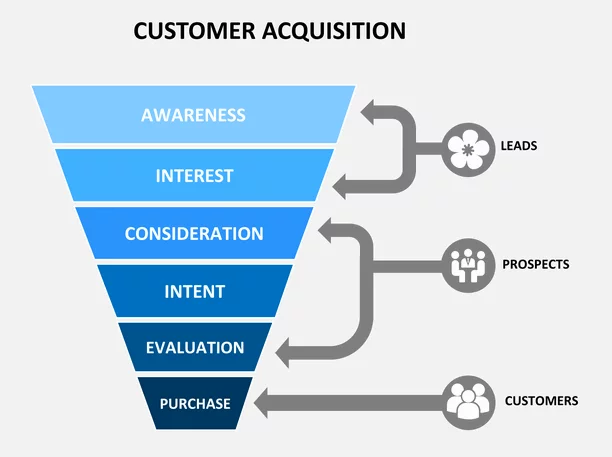 CUSTOMER ACQUISITION

AWARENESS

INTEREST

CONSIDERATION

INTENT

EVALUATION

PURCHASE

LEADS

PROSPECTS

CUSTOMERS